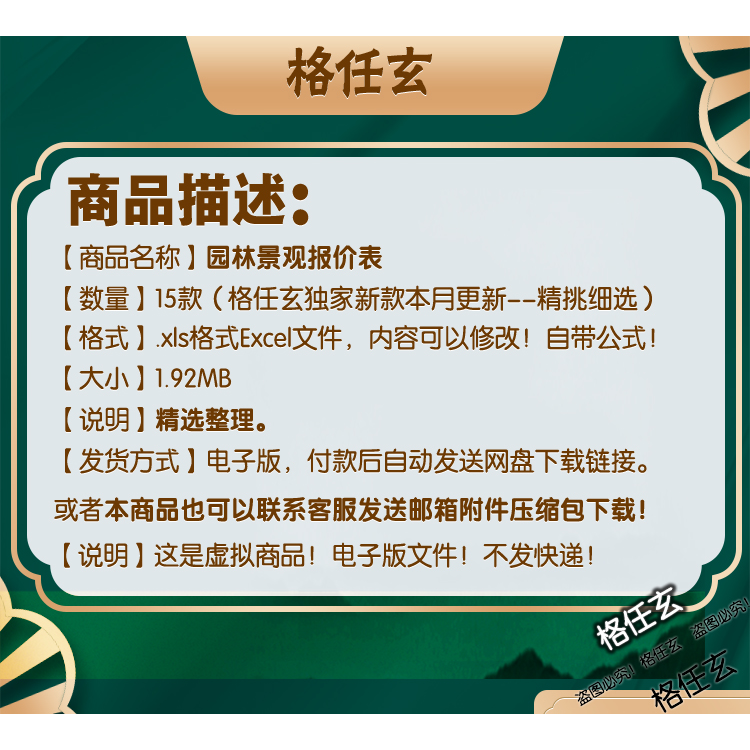 格任玄

商品描述：

【商品名称】园林景观报价表

【数量】15款（格任玄独家新款本月更新--精挑细选）

【格式】.xls格式Excel文件，内容可以修改！自带公式！

【大小】1.92MB

【说明】精选整理。

【发货方式】电子版，付款后自动发送网盘下载链接。

或者本商品也可以联系客服发送邮箱附件压缩包下载！

【说明】这是虚拟商品！电子版文件！不发快递！

格任玄
盗图必究！格任玄 盗图必究！
格任玄